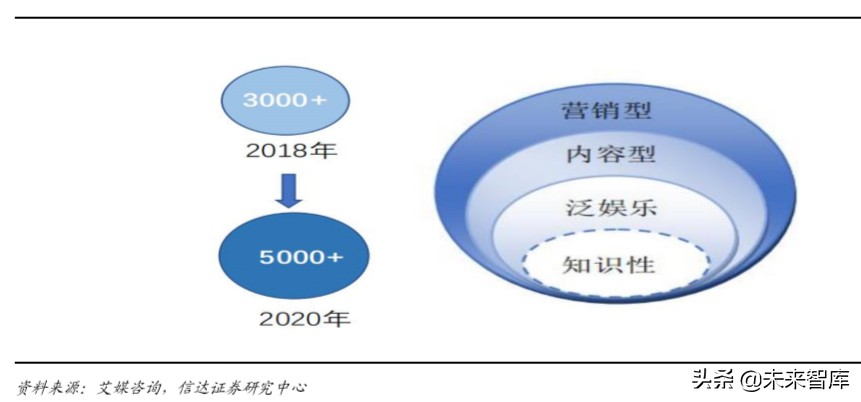 3000+

2018年

5000+

2020年

营销型

内容型

泛娱乐

知识性

资料来源：艾媒咨询，信达证券研究中心

头条 @未来智库